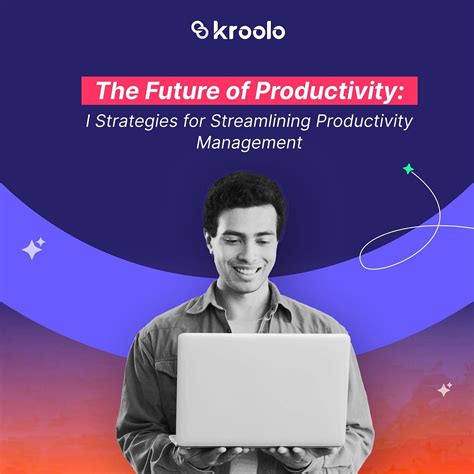 kroolo

The Future of Productivity:

I Strategies for Streamlining Productivity Management